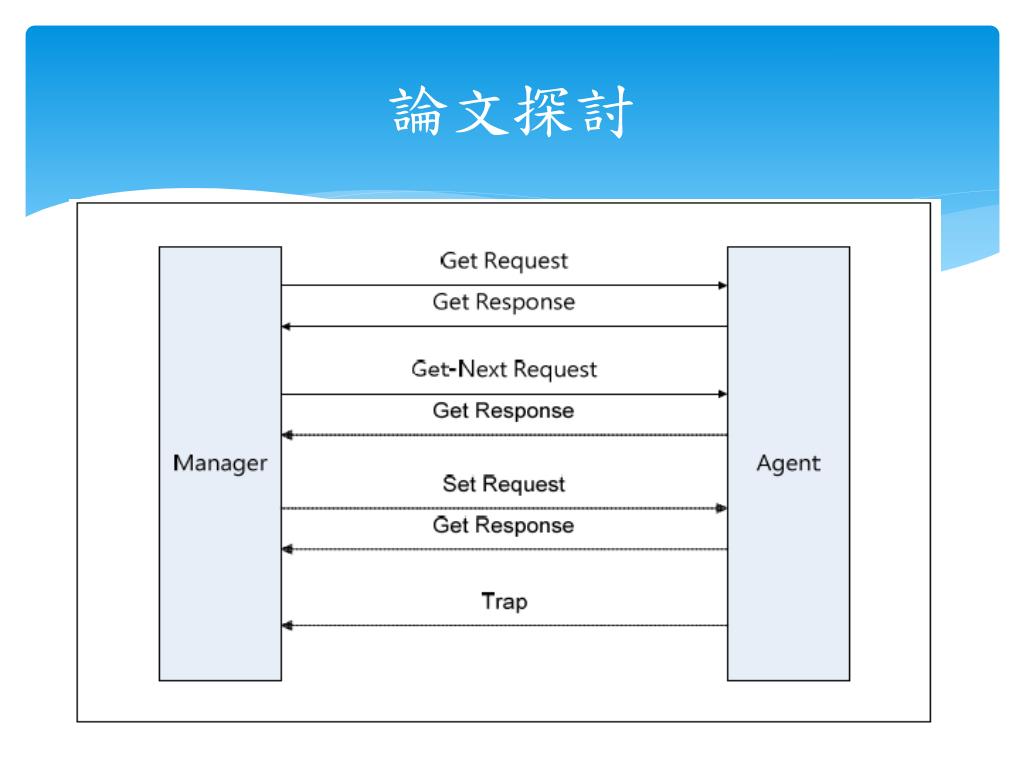 論文探討

Manager

Get Request

Get Response

Get-Next Request

Get Response

Set Request

Get Response

Trap

Agent